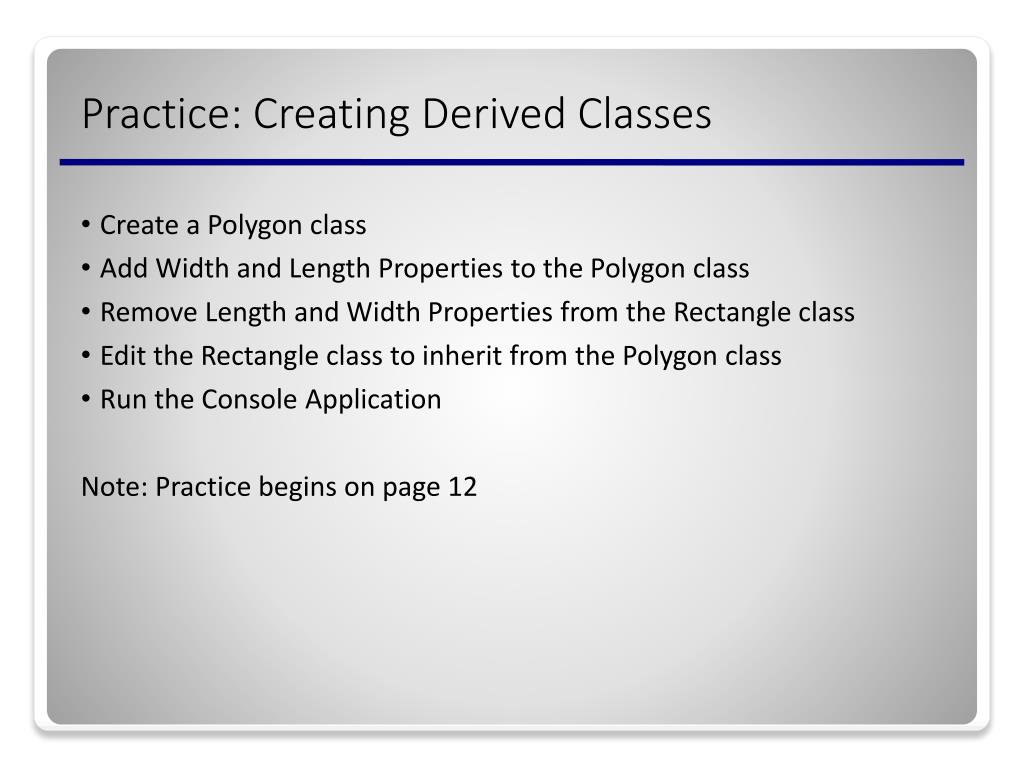 Practice: Creating Derived Classes

• Create a Polygon class
• Add Width and Length Properties to the Polygon class
• Remove Length and Width Properties from the Rectangle class
• Edit the Rectangle class to inherit from the Polygon class
• Run the Console Application

Note: Practice begins on page 12